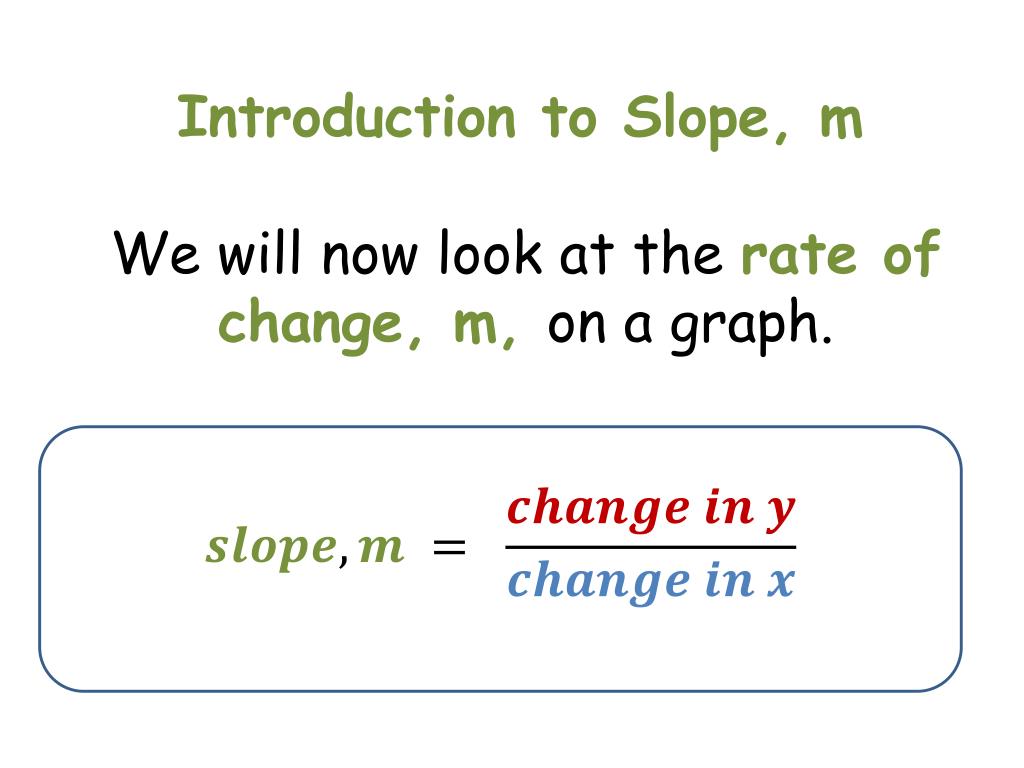 Introduction to Slope, m

We will now look at the rate of change, m, on a graph.

$slope, m = \frac{change\ in\ y}{change\ in\ x}$